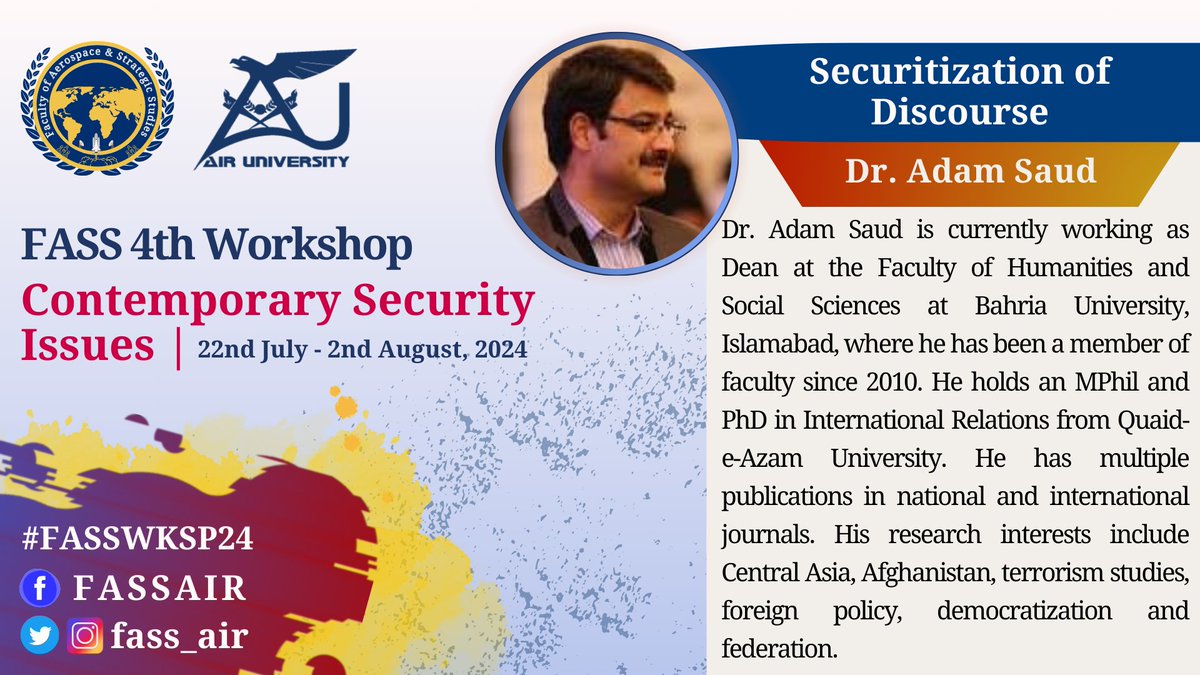 Faculty of Aerospace & Strategic Studies

AIR UNIVERSITY

FASS 4th Workshop
Contemporary Security Issues | 22nd July - 2nd August, 2024

#FASSWKSP24
FASSAIR
fass_air

Securitization of Discourse

Dr. Adam Saud

Dr. Adam Saud is currently working as Dean at the Faculty of Humanities and Social Sciences at Bahria University, Islamabad, where he has been a member of faculty since 2010. He holds an MPhil and PhD in International Relations from Quaid-e-Azam University. He has multiple publications in national and international journals. His research interests include Central Asia, Afghanistan, terrorism studies, foreign policy, democratization and federation.